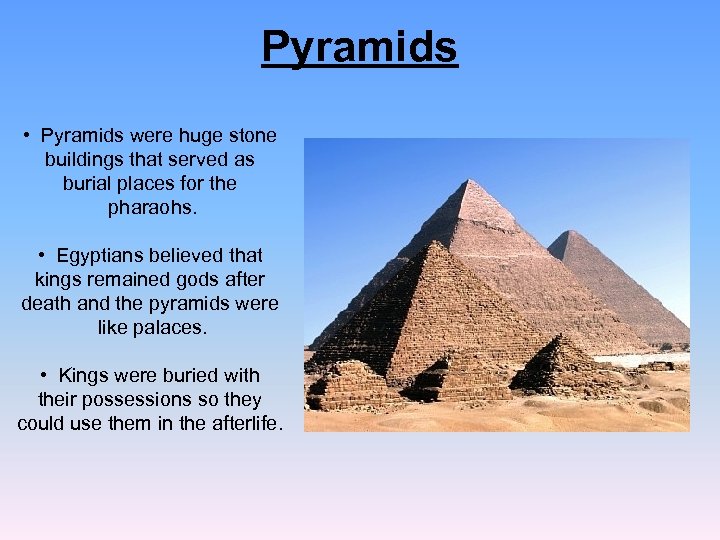 Pyramids

• Pyramids were huge stone buildings that served as burial places for the pharaohs.

• Egyptians believed that kings remained gods after death and the pyramids were like palaces.

• Kings were buried with their possessions so they could use them in the afterlife.